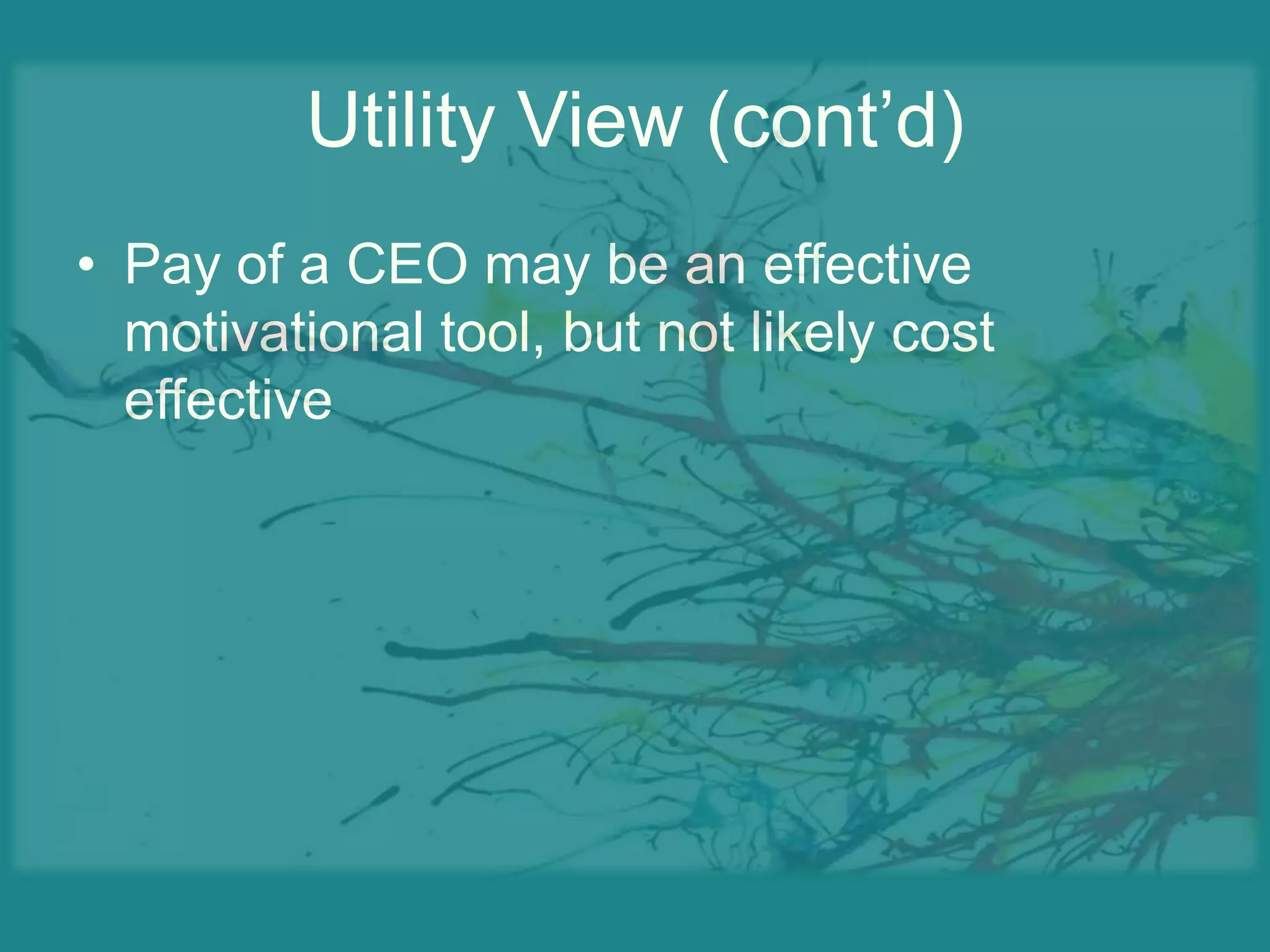 Utility View (cont’d)

• Pay of a CEO may be an effective motivational tool, but not likely cost effective